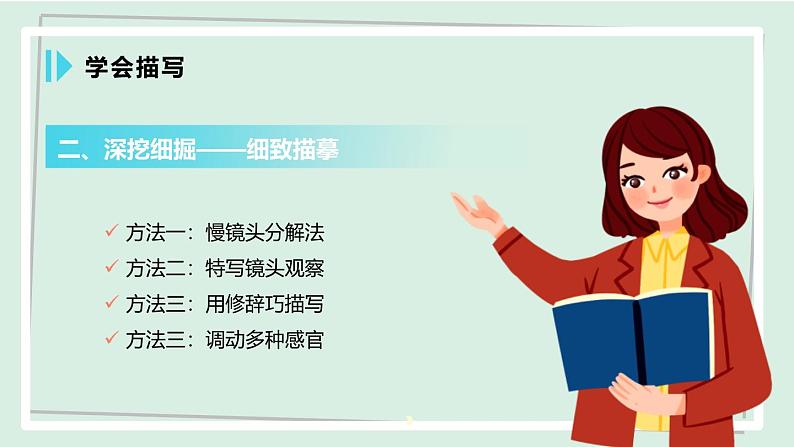 学会描写

二、深挖细掘——细致描摹

✓ 方法一：慢镜头分解法
✓ 方法二：特写镜头观察
✓ 方法三：用修辞巧描写
✓ 方法三：调动多种感官